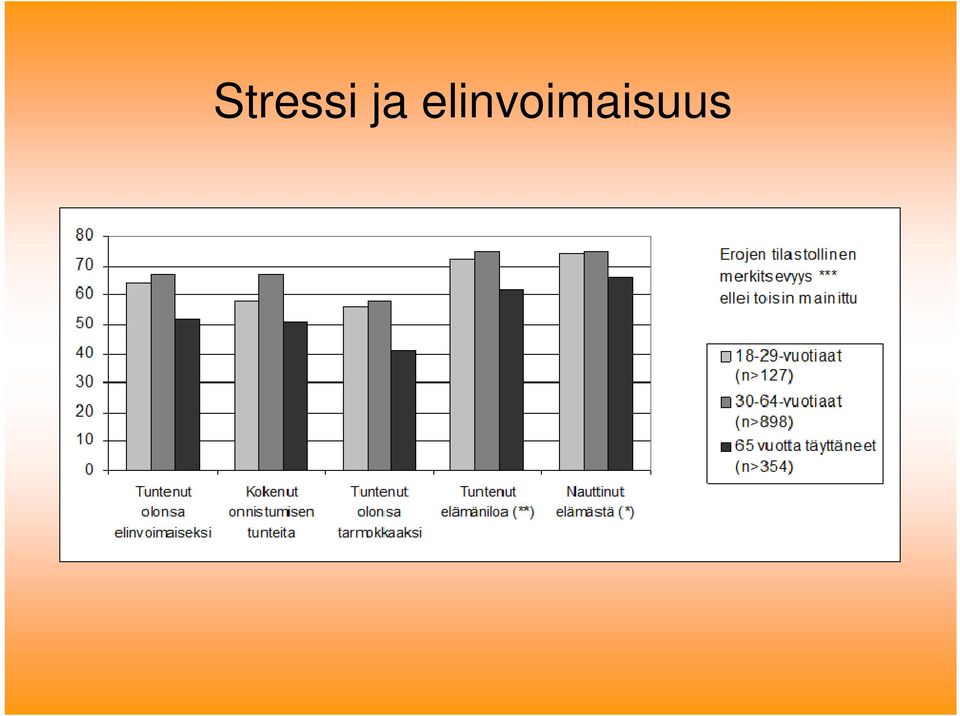 Stressi ja elinvoimaisuus

80
70
60
50
40
30
20
10
0

Tuntenut olonsa elinvoimaiseksi
Kokenut onnistumisen tunteita
Tuntenut olonsa tarmokkaaksi
Tuntenut elämäniloa (**)
Nauttinut elämästä (*)

Erojen tilastollinen merkitsevyys *** ellei toisin mainittu

18-29-vuotiaat (n>127)
30-64-vuotiaat (n>898)
65 vuotta täyttäneet (n>354)